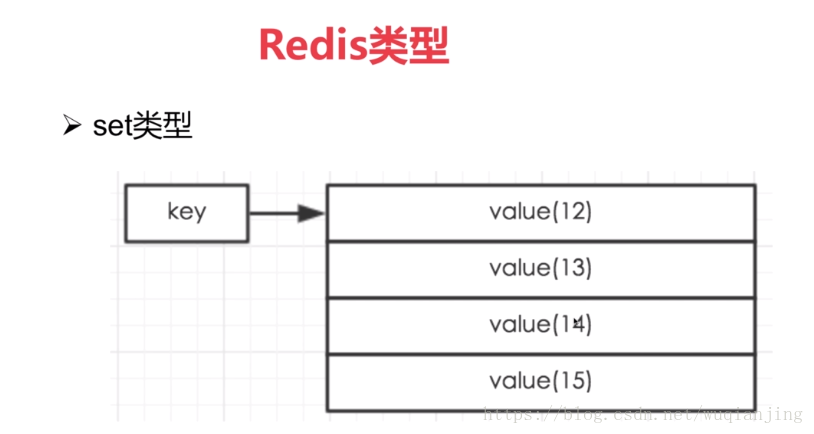 Redis类型

➢ set类型

key

value(12)

value(13)

value(14)

value(15)

https://blog.csdn.net/wuqianjing